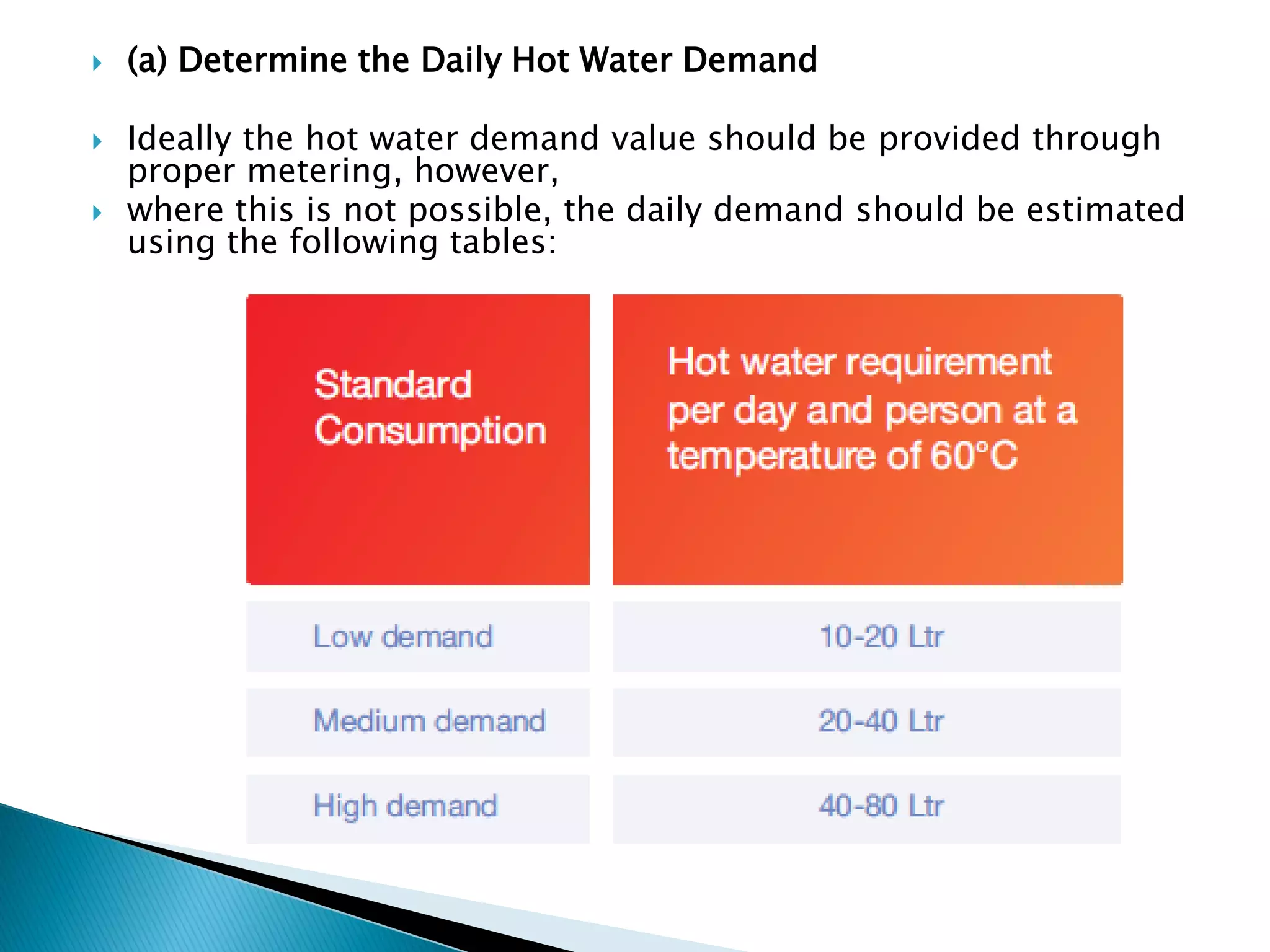 (a) Determine the Daily Hot Water Demand

Ideally the hot water demand value should be provided through proper metering, however,

where this is not possible, the daily demand should be estimated using the following tables:

| Standard Consumption | Hot water requirement per day and person at a temperature of 60°C |
|---|---|
| Low demand | 10-20 Ltr |
| Medium demand | 20-40 Ltr |
| High demand | 40-80 Ltr |